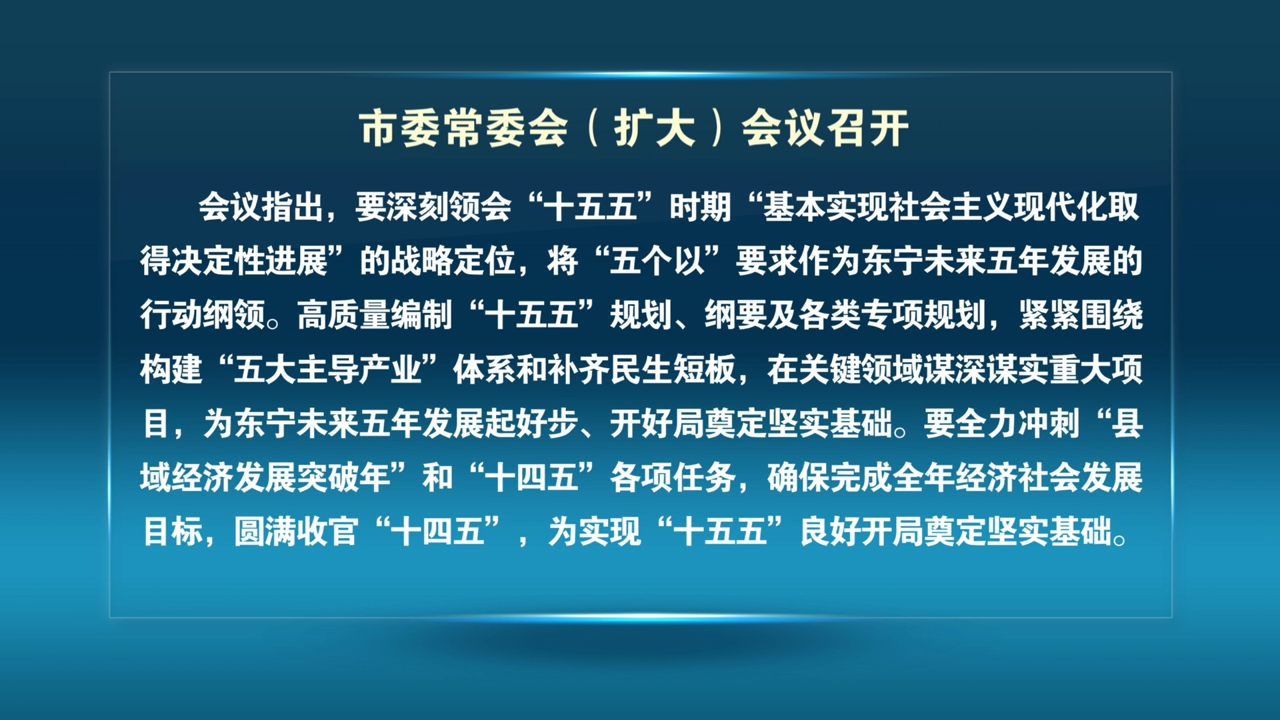 市委常委会（扩大）会议召开

会议指出，要深刻领会“十五五”时期“基本实现社会主义现代化取得决定性进展”的战略定位，将“五个以”要求作为东宁未来五年发展的行动纲领。高质量编制“十五五”规划、纲要及各类专项规划，紧紧围绕构建“五大主导产业”体系和补齐民生短板，在关键领域谋深谋实重大项目，为东宁未来五年发展起好步、开好局奠定坚实基础。要全力冲刺“县域经济发展突破年”和“十四五”各项任务，确保完成全年经济社会发展目标，圆满收官“十四五”，为实现“十五五”良好开局奠定坚实基础。